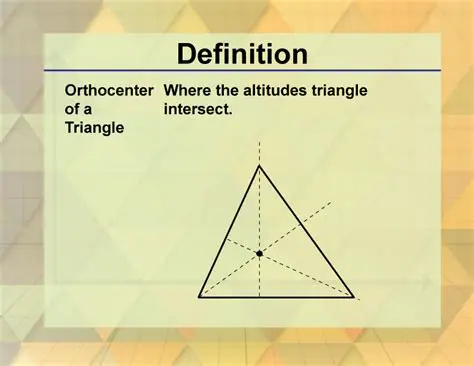 Definition

Orthocenter of a Triangle

Where the altitudes triangle intersect.